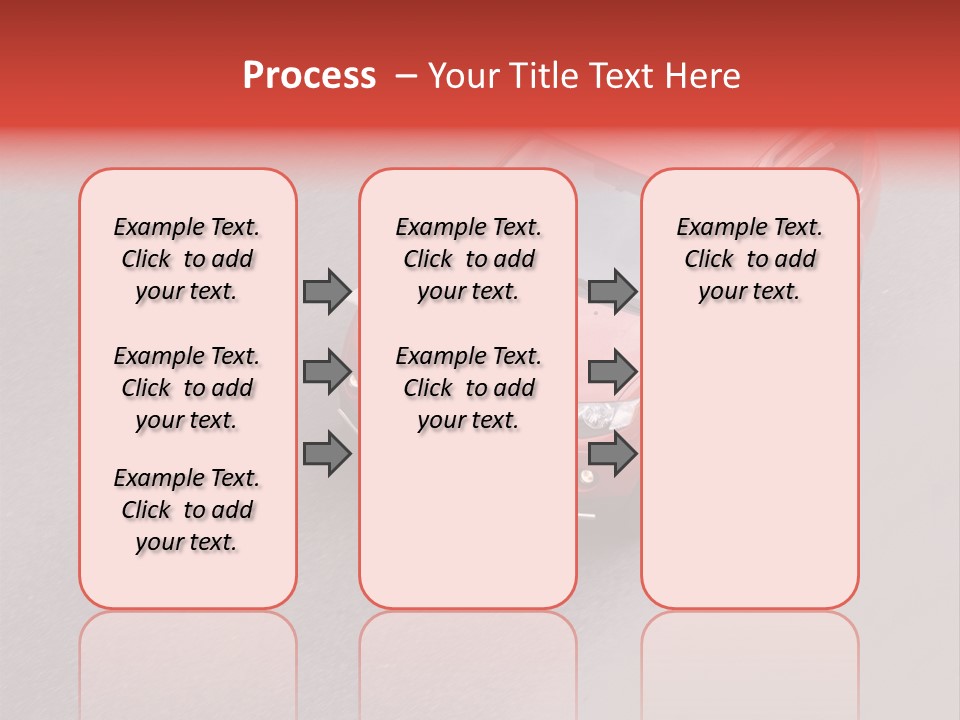 Process – Your Title Text Here

Example Text. Click to add your text.

Example Text. Click to add your text.

Example Text. Click to add your text.

Example Text. Click to add your text.

Example Text. Click to add your text.

Example Text. Click to add your text.